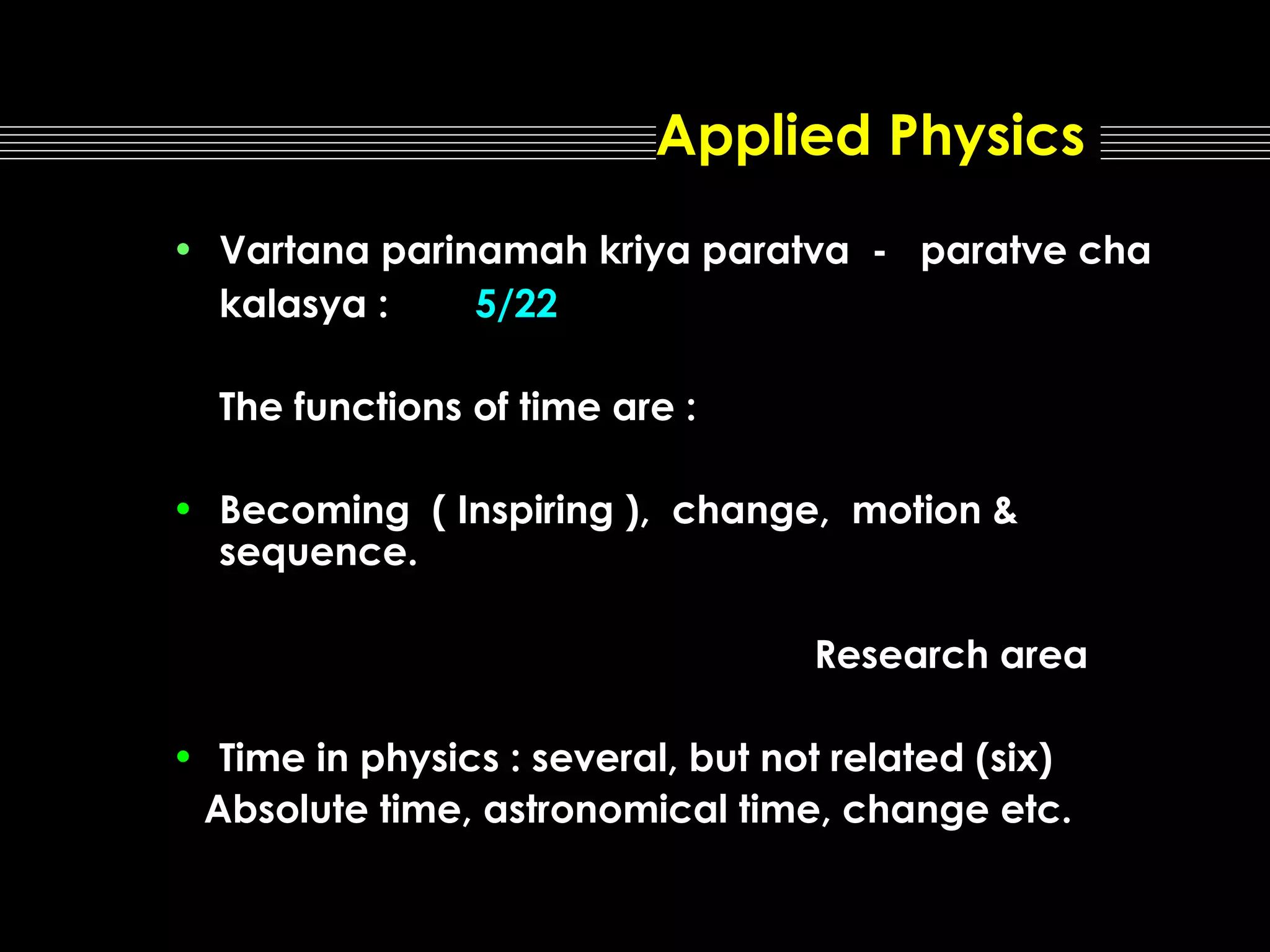 Applied Physics

• Vartana parinamah kriya paratva - paratve cha kalasya : 5/22

The functions of time are :

• Becoming ( Inspiring ), change, motion & sequence.

Research area

• Time in physics : several, but not related (six) Absolute time, astronomical time, change etc.